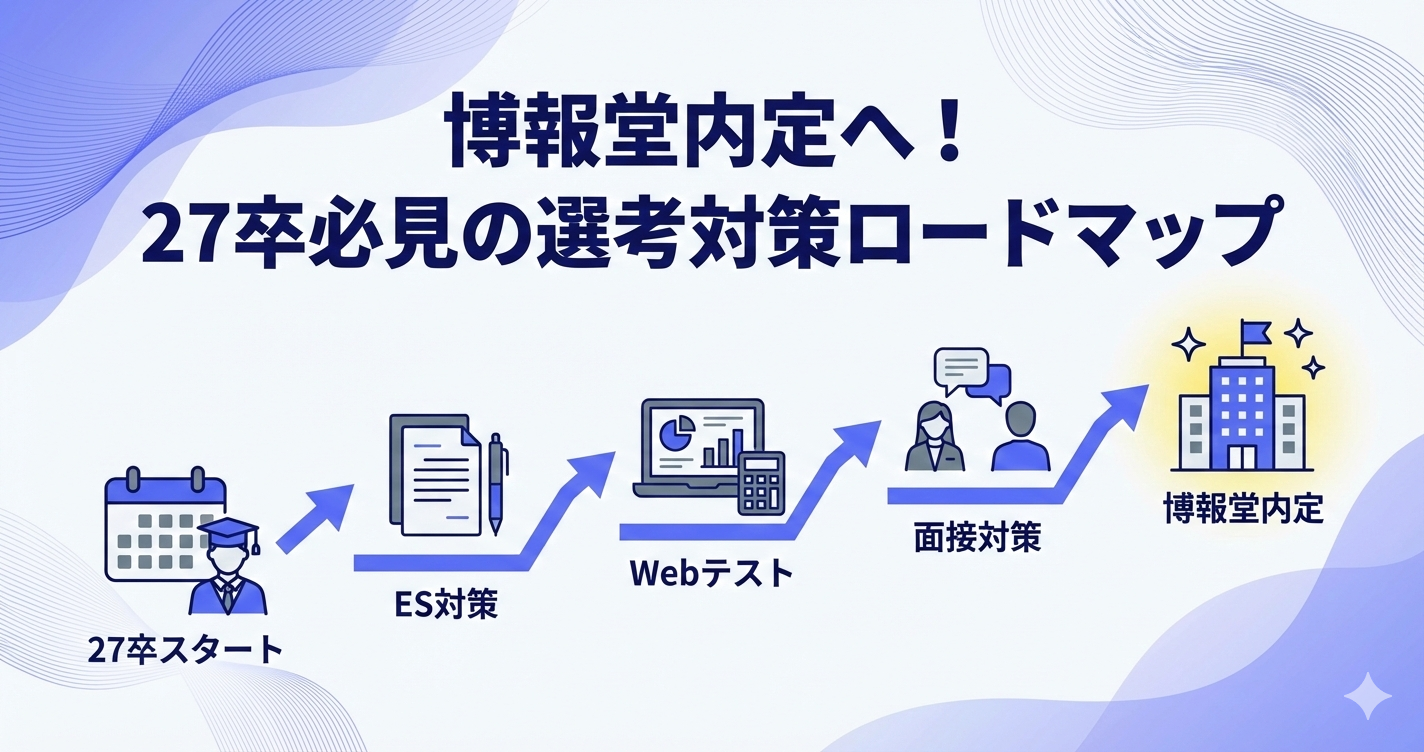 博報堂内定へ！
27卒必見の選考対策ロードマップ

27卒スタート

ES対策

Webテスト

面接対策

博報堂内定